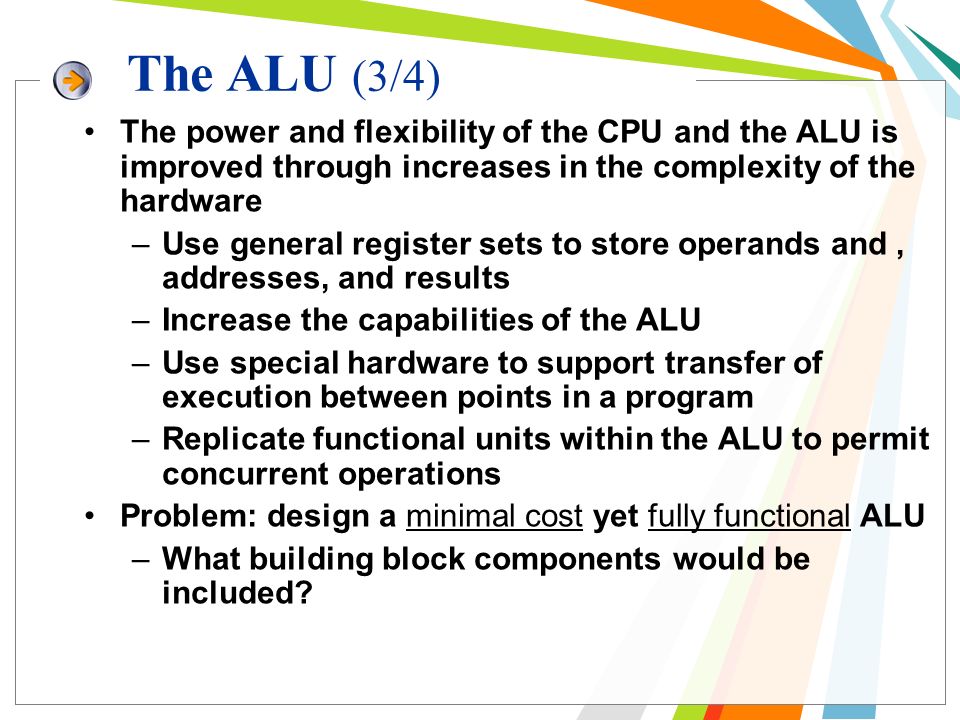 The ALU (3/4)

• The power and flexibility of the CPU and the ALU is improved through increases in the complexity of the hardware
– Use general register sets to store operands and , addresses, and results
– Increase the capabilities of the ALU
– Use special hardware to support transfer of execution between points in a program
– Replicate functional units within the ALU to permit concurrent operations
• Problem: design a minimal cost yet fully functional ALU
– What building block components would be included?